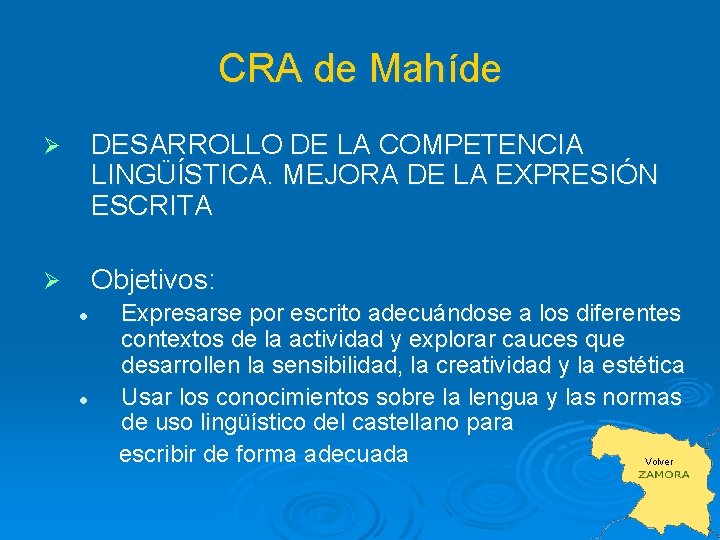 CRA de Mahíde

➢ DESARROLLO DE LA COMPETENCIA LINGÜÍSTICA. MEJORA DE LA EXPRESIÓN ESCRITA

➢ Objetivos:
• Expresarse por escrito adecuándose a los diferentes contextos de la actividad y explorar cauces que desarrollen la sensibilidad, la creatividad y la estética
• Usar los conocimientos sobre la lengua y las normas de uso lingüístico del castellano para escribir de forma adecuada

Volver
ZAMORA